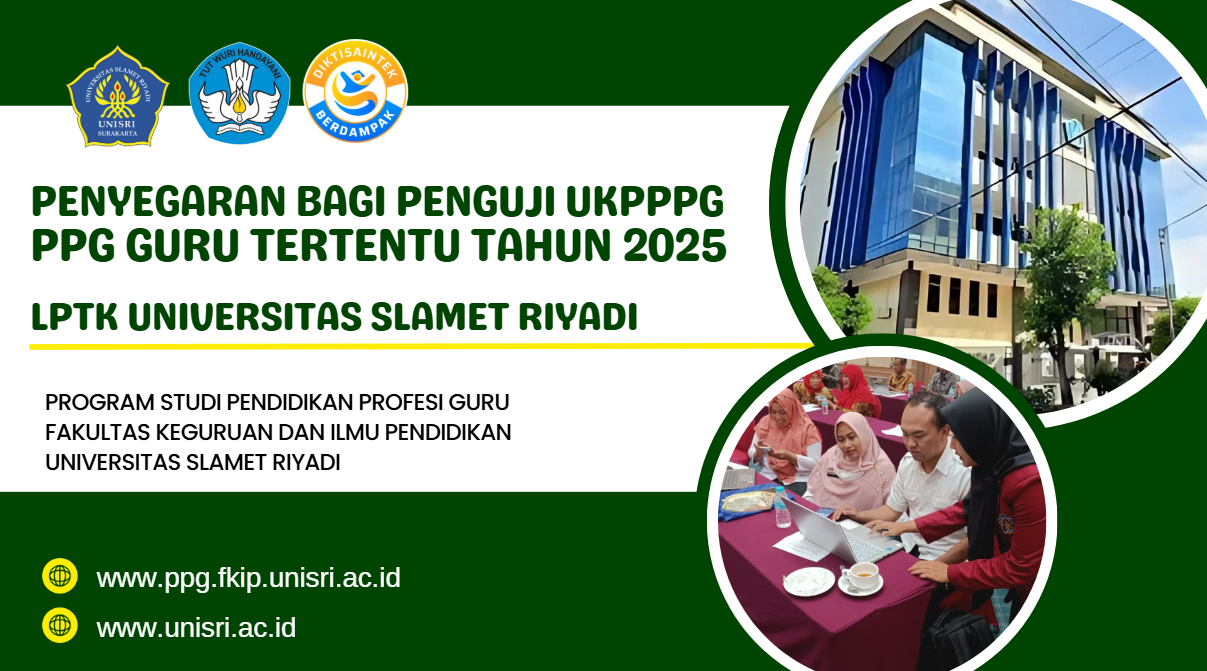 UNIVERSITAS SLAMET RIYADI
UNISRI
SURAKARTA

TUT WURI HANDAYANI

DIKTISAINTEK
BERDAMPAK

PENYEGARAN BAGI PENGUJI UKPPPG PPG GURU TERTENTU TAHUN 2025

LPTK UNIVERSITAS SLAMET RIYADI

PROGRAM STUDI PENDIDIKAN PROFESI GURU
FAKULTAS KEGURUAN DAN ILMU PENDIDIKAN
UNIVERSITAS SLAMET RIYADI

www.ppg.fkip.unisri.ac.id

www.unisri.ac.id